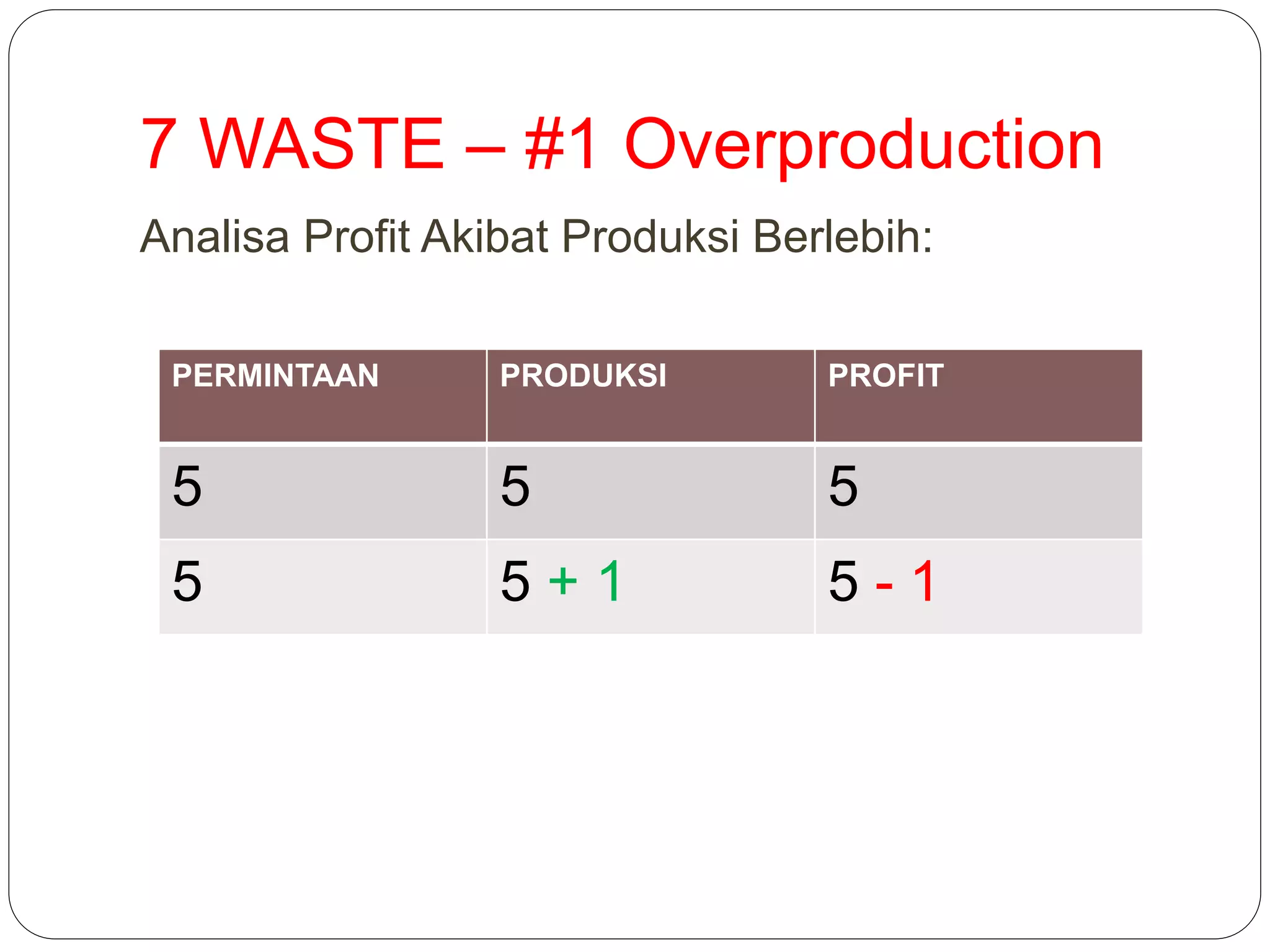 7 WASTE – #1 Overproduction

Analisa Profit Akibat Produksi Berlebih:

| PERMINTAAN | PRODUKSI | PROFIT |
|---|---|---|
| 5 | 5 | 5 |
| 5 | 5 + 1 | 5 - 1 |